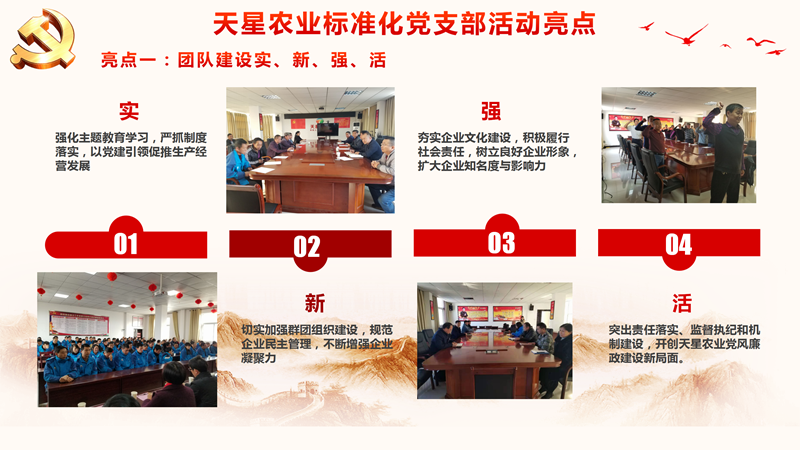 天星农业标准化党支部活动亮点

亮点一：团队建设实、新、强、活

实

强化主题教育学习，严抓制度落实，以党建引领促推生产经营发展

强

夯实企业文化建设，积极履行社会责任，树立良好企业形象，扩大企业知名度与影响力

01

02

03

04

新

切实加强群团组织建设，规范企业民主管理，不断增强企业凝聚力

活

突出责任落实、监督执纪和机制建设，开创天星农业党风廉政建设新局面。